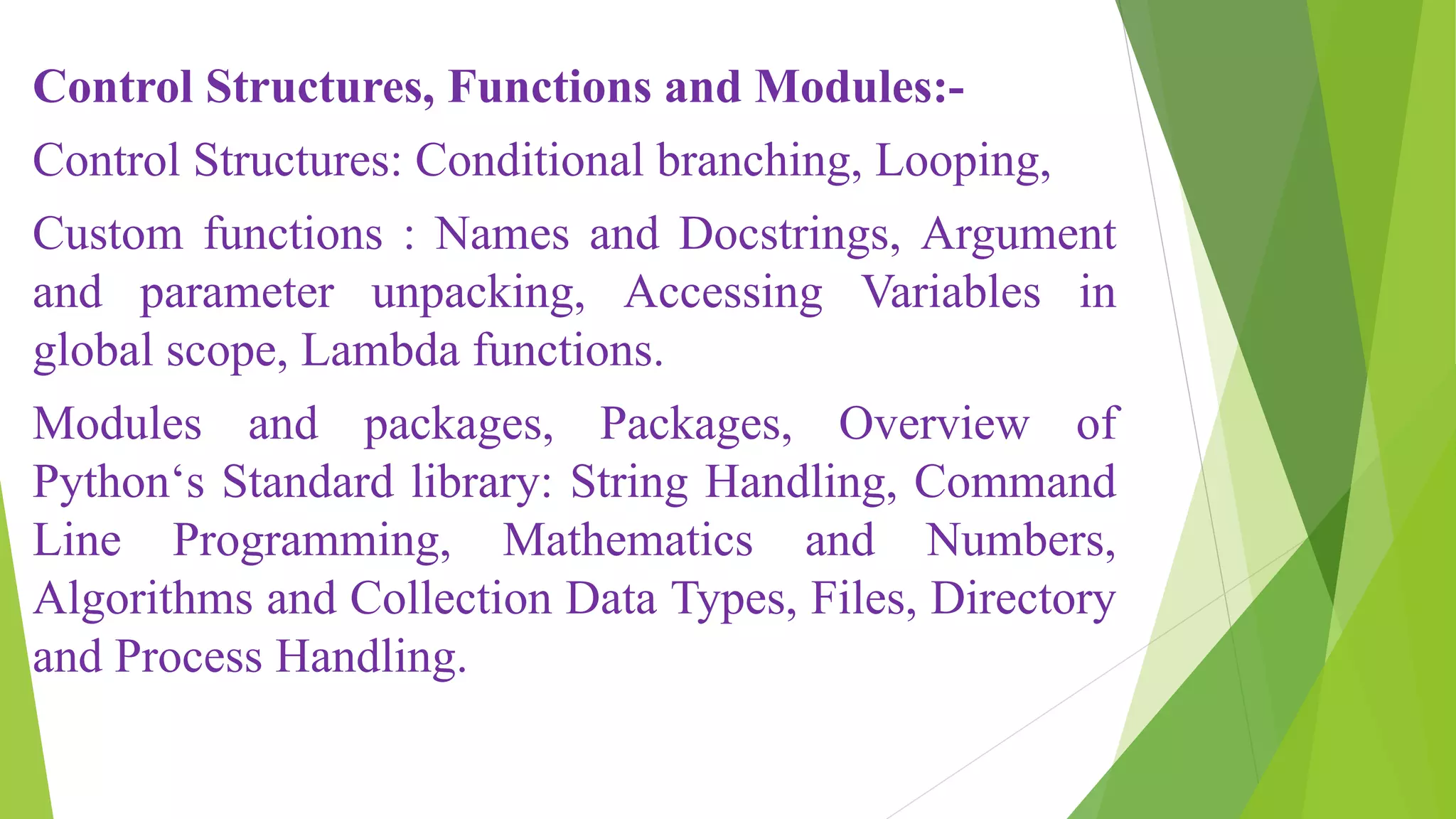 Control Structures, Functions and Modules:-

Control Structures: Conditional branching, Looping,

Custom functions : Names and Docstrings, Argument and parameter unpacking, Accessing Variables in global scope, Lambda functions.

Modules and packages, Packages, Overview of Python‘s Standard library: String Handling, Command Line Programming, Mathematics and Numbers, Algorithms and Collection Data Types, Files, Directory and Process Handling.